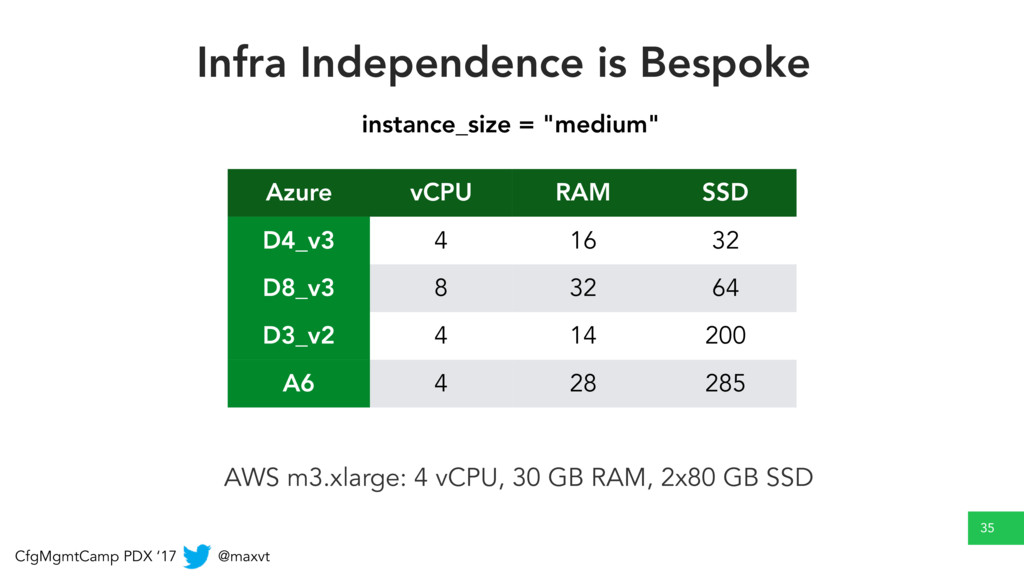 Infra Independence is Bespoke

instance_size = "medium"

| Azure | vCPU | RAM | SSD |
|---|---|---|---|
| D4_v3 | 4 | 16 | 32 |
| D8_v3 | 8 | 32 | 64 |
| D3_v2 | 4 | 14 | 200 |
| A6 | 4 | 28 | 285 |

AWS m3.xlarge: 4 vCPU, 30 GB RAM, 2x80 GB SSD

35

CfgMgmtCamp PDX '17 @maxvt